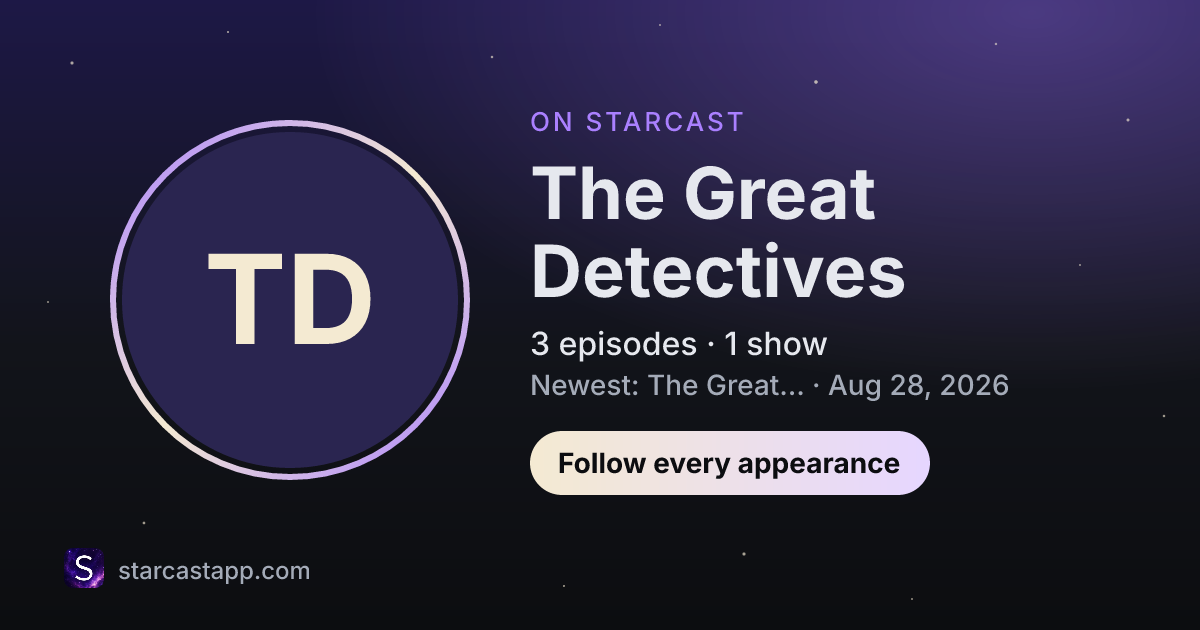 TD

ON STARCAST

The Great Detectives

3 episodes · 1 show

Newest: The Great... · Aug 28, 2026

Follow every appearance

S

starcastapp.com